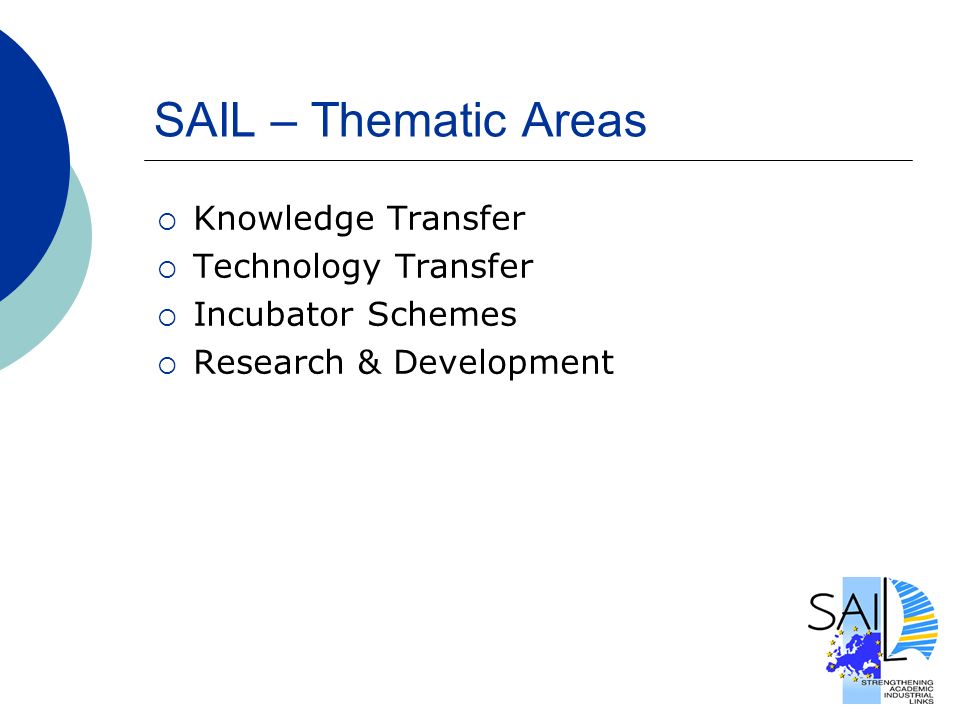 SAIL – Thematic Areas

○ Knowledge Transfer
○ Technology Transfer
○ Incubator Schemes
○ Research & Development

SAIL
STRENGTHENING ACADEMIC INDUSTRIAL LINKS